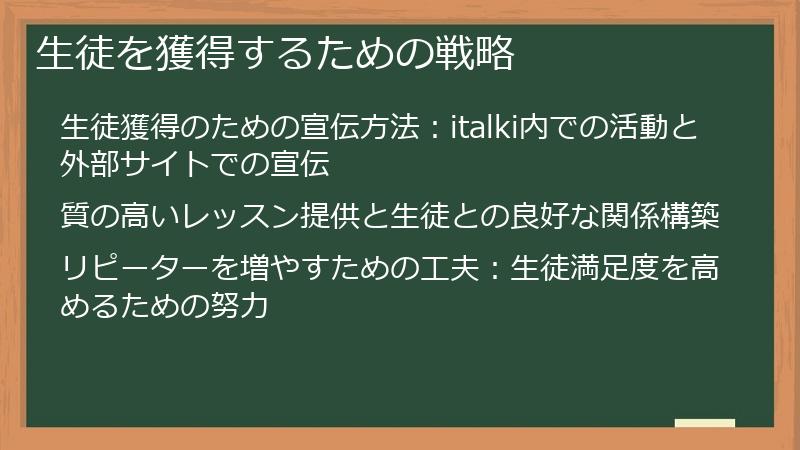 生徒を獲得するための戦略

生徒獲得のための宣伝方法：italki内での活動と外部サイトでの宣伝

質の高いレッスン提供と生徒との良好な関係構築

リピーターを増やすための工夫：生徒満足度を高めるための努力